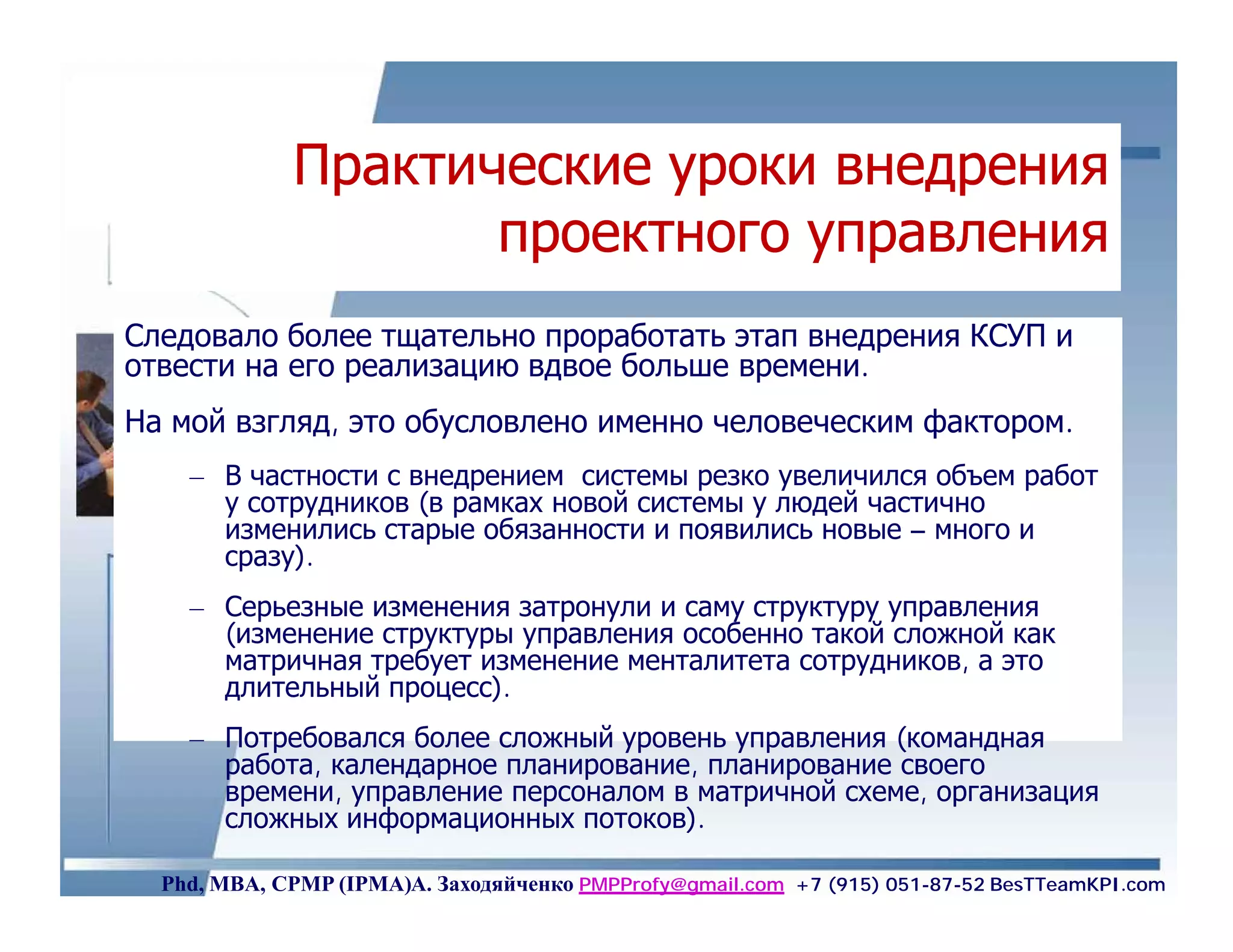 Практические уроки внедрения проектного управления

Следовало более тщательно проработать этап внедрения КСУП и отвести на его реализацию вдвое больше времени.

На мой взгляд, это обусловлено именно человеческим фактором.

– В частности с внедрением системы резко увеличился объем работ у сотрудников (в рамках новой системы у людей частично изменились старые обязанности и появились новые – много и сразу).

– Серьезные изменения затронули и саму структуру управления (изменение структуры управления особенно такой сложной как матричная требует изменение менталитета сотрудников, а это длительный процесс).

– Потребовался более сложный уровень управления (командная работа, календарное планирование, планирование своего времени, управление персоналом в матричной схеме, организация сложных информационных потоков).

Phd, MBA, CPMP (IPMA)А. Заходяйченко PMPProfy@gmail.com +7 (915) 051-87-52 BesTTeamKPI.com